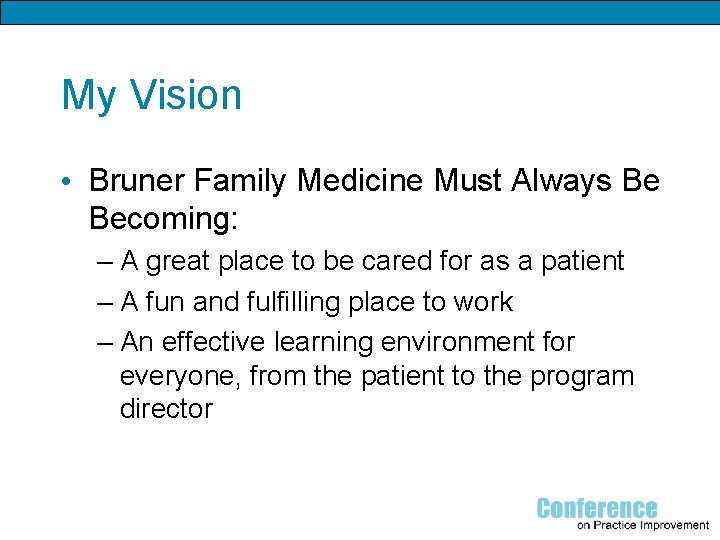 My Vision

• Bruner Family Medicine Must Always Be Becoming:

– A great place to be cared for as a patient

– A fun and fulfilling place to work

– An effective learning environment for everyone, from the patient to the program director

Conference
on Practice Improvement